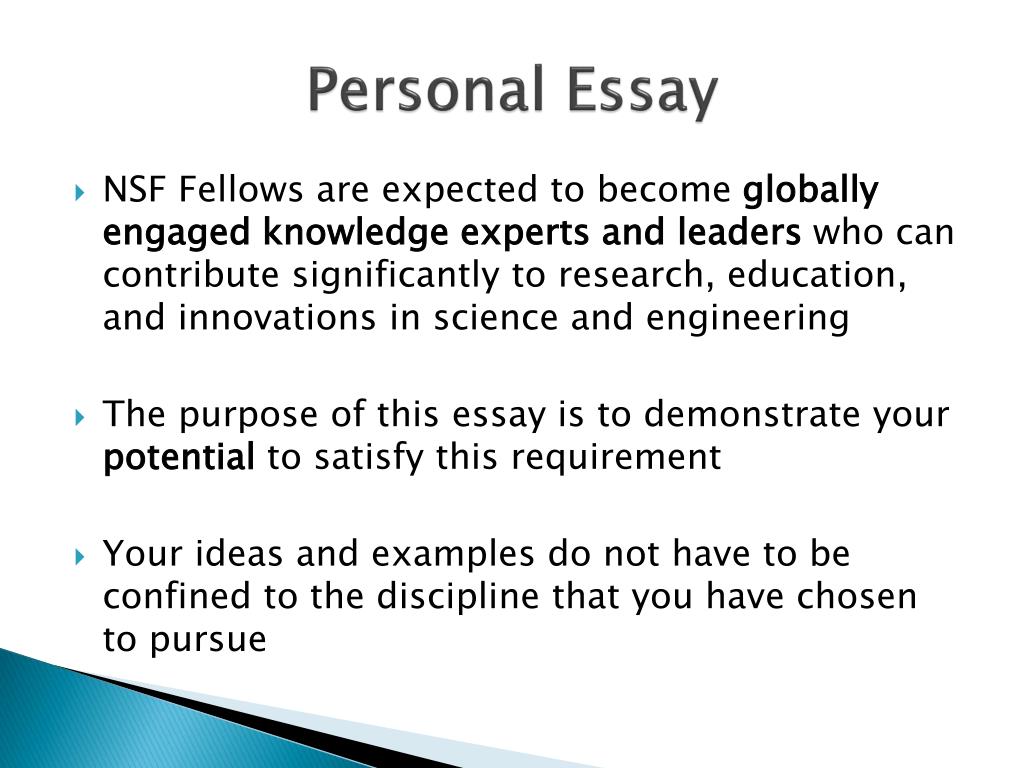 Personal Essay

NSF Fellows are expected to become globally engaged knowledge experts and leaders who can contribute significantly to research, education, and innovations in science and engineering

The purpose of this essay is to demonstrate your potential to satisfy this requirement

Your ideas and examples do not have to be confined to the discipline that you have chosen to pursue